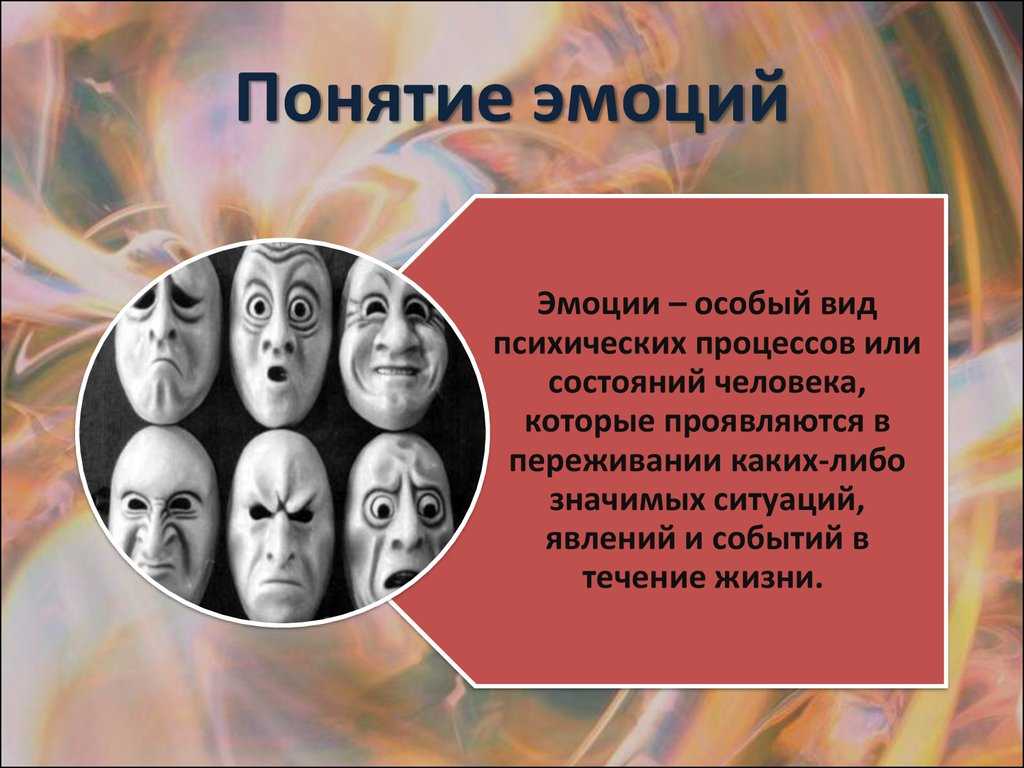 Понятие эмоций

Эмоции – особый вид психических процессов или состояний человека, которые проявляются в переживании каких-либо значимых ситуаций, явлений и событий в течение жизни.